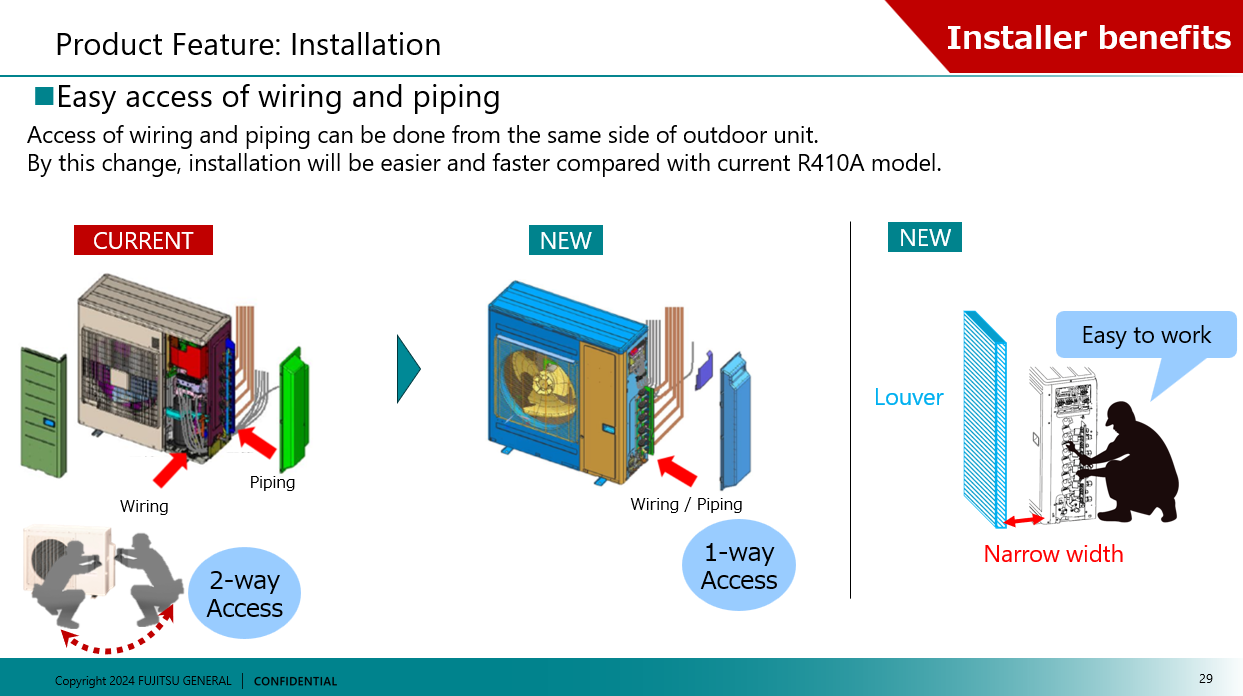 Product Feature: Installation

Installer benefits

■Easy access of wiring and piping

Access of wiring and piping can be done from the same side of outdoor unit.
By this change, installation will be easier and faster compared with current R410A model.

CURRENT

Piping

Wiring

2-way Access

NEW

Wiring / Piping

1-way Access

NEW

Easy to work

Louver

Narrow width

Copyright 2024 FUJITSU GENERAL | CONFIDENTIAL

29